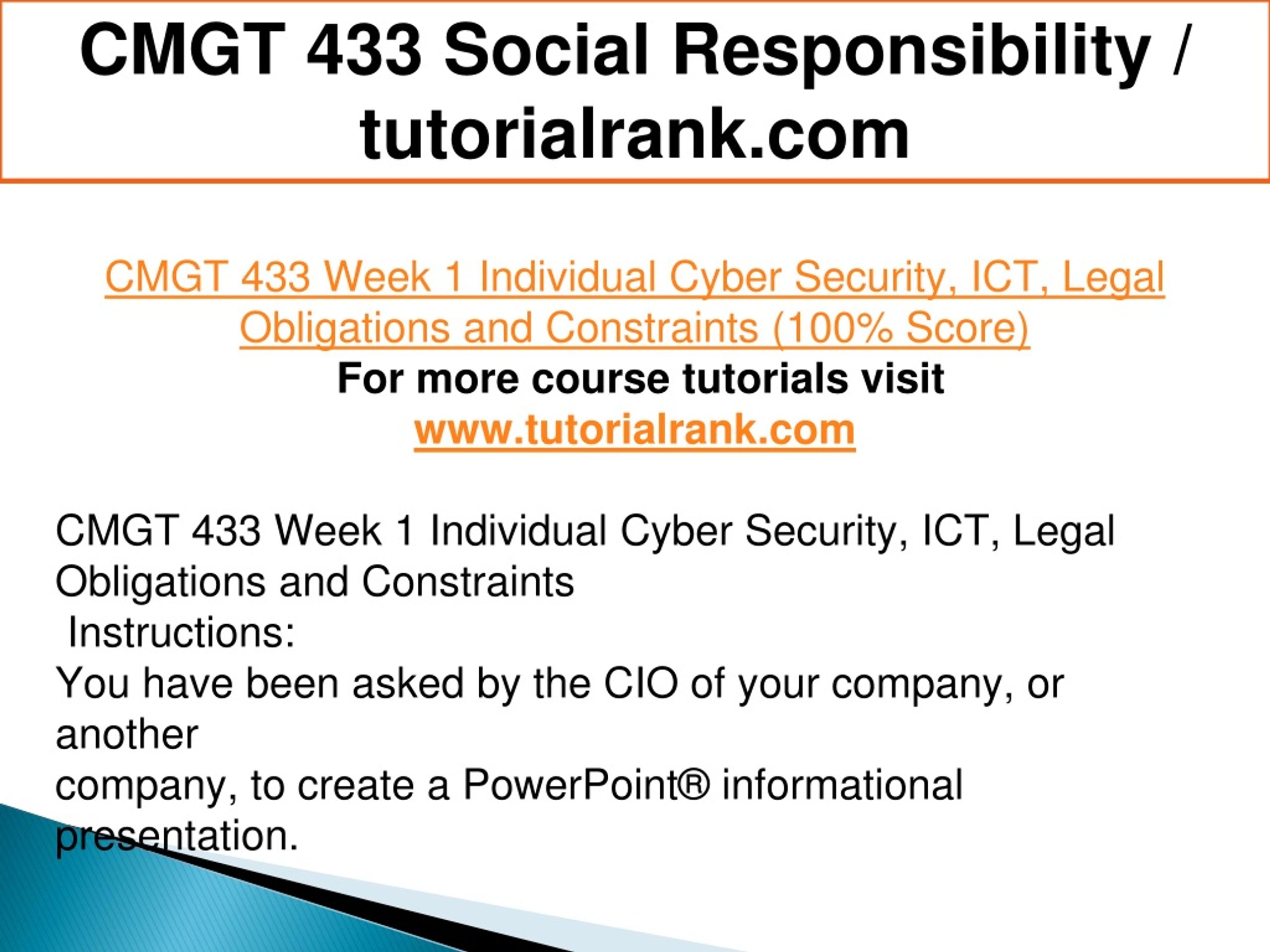 CMGT 433 Social Responsibility / tutorialrank.com

CMGT 433 Week 1 Individual Cyber Security, ICT, Legal Obligations and Constraints (100% Score)
For more course tutorials visit
www.tutorialrank.com

CMGT 433 Week 1 Individual Cyber Security, ICT, Legal Obligations and Constraints
Instructions:
You have been asked by the CIO of your company, or another
company, to create a PowerPoint® informational presentation.